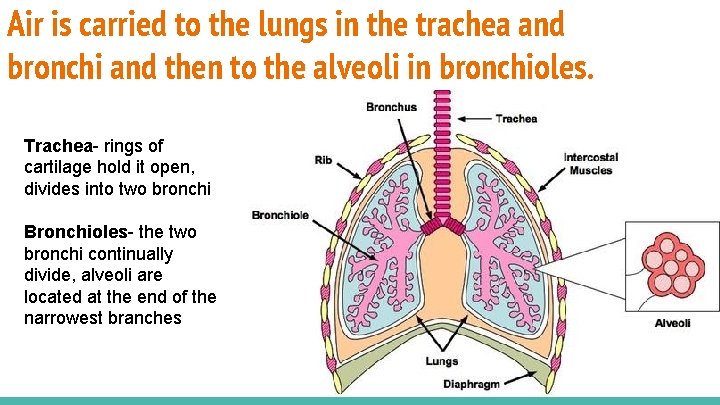 Air is carried to the lungs in the trachea and bronchi and then to the alveoli in bronchioles.

Trachea- rings of cartilage hold it open, divides into two bronchi

Bronchioles- the two bronchi continually divide, alveoli are located at the end of the narrowest branches

Bronchus
Trachea
Rib
Intercostal Muscles
Bronchiole
Alveoli
Lungs
Diaphragm